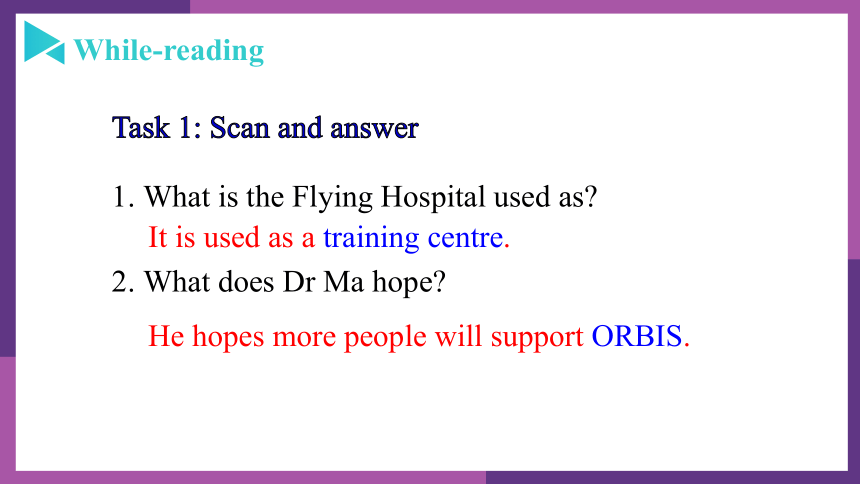 While-reading

Task 1: Scan and answer

1. What is the Flying Hospital used as?

It is used as a training centre.

2. What does Dr Ma hope?

He hopes more people will support ORBIS.